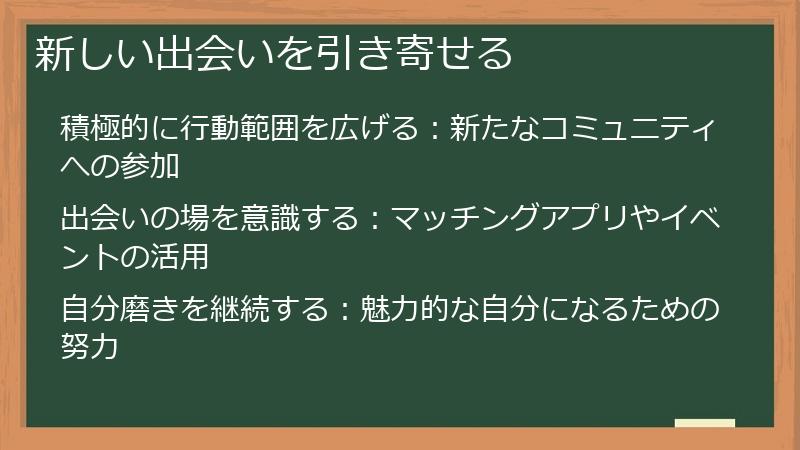 新しい出会いを引き寄せる

積極的に行動範囲を広げる：新たなコミュニティへの参加

出会いの場を意識する：マッチングアプリやイベントの活用

自分磨きを継続する：魅力的な自分になるための努力